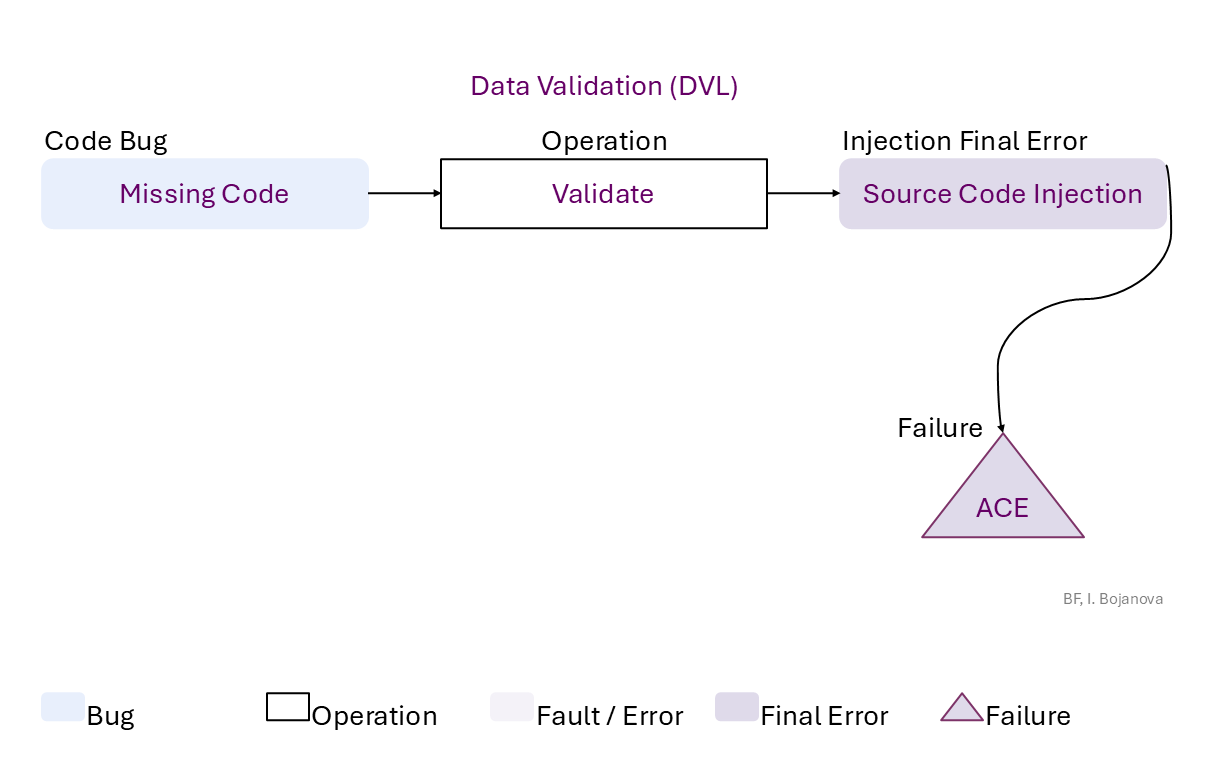 Data Validation (DVL)

Code Bug
Missing Code

Operation
Validate

Injection Final Error
Source Code Injection

Failure
ACE

BF, I. Bojanova

Bug Operation Fault / Error Final Error Failure